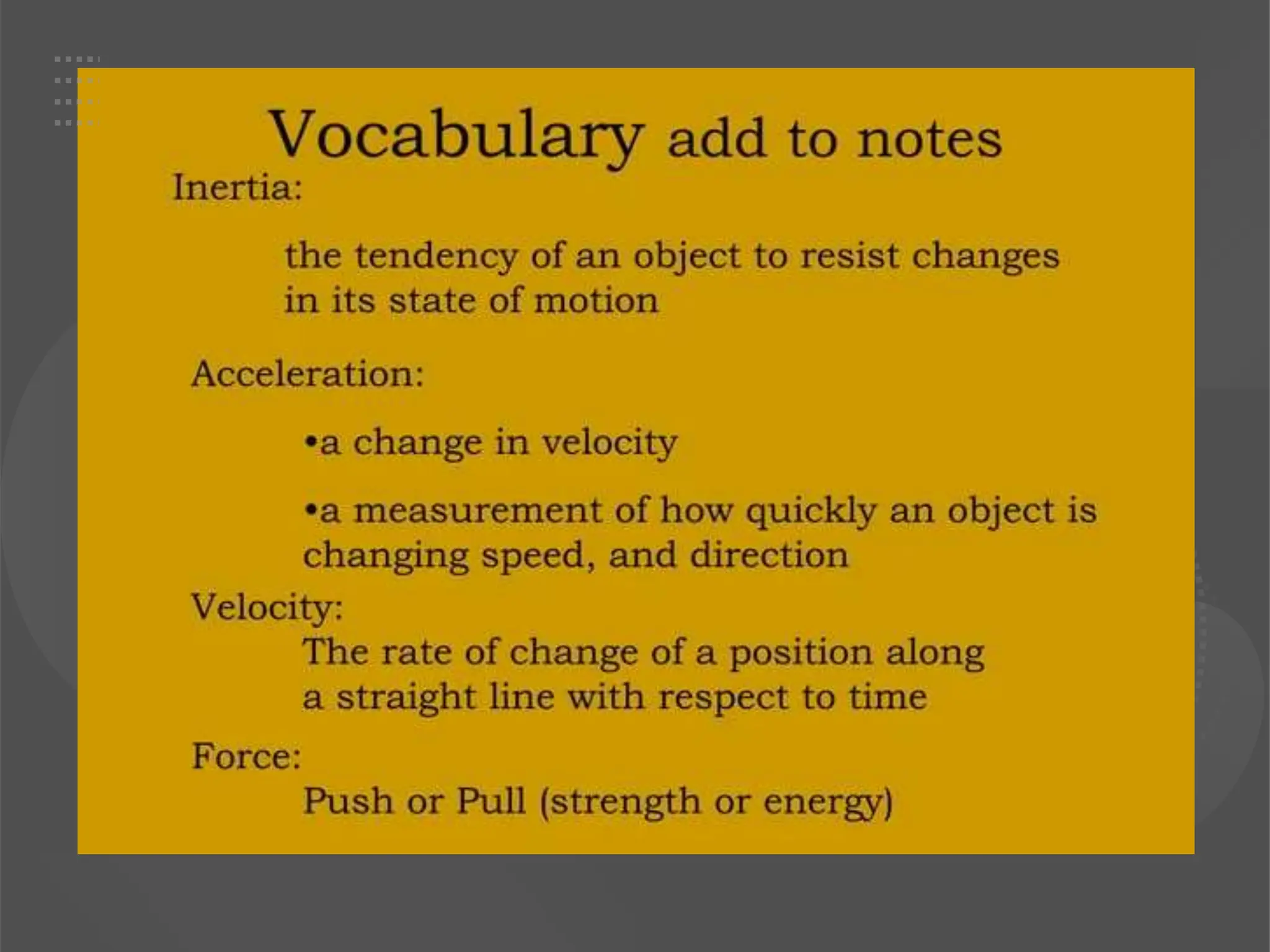 Vocabulary add to notes

Inertia:

the tendency of an object to resist changes in its state of motion

Acceleration:

•a change in velocity

•a measurement of how quickly an object is changing speed, and direction

Velocity:

The rate of change of a position along a straight line with respect to time

Force:

Push or Pull (strength or energy)